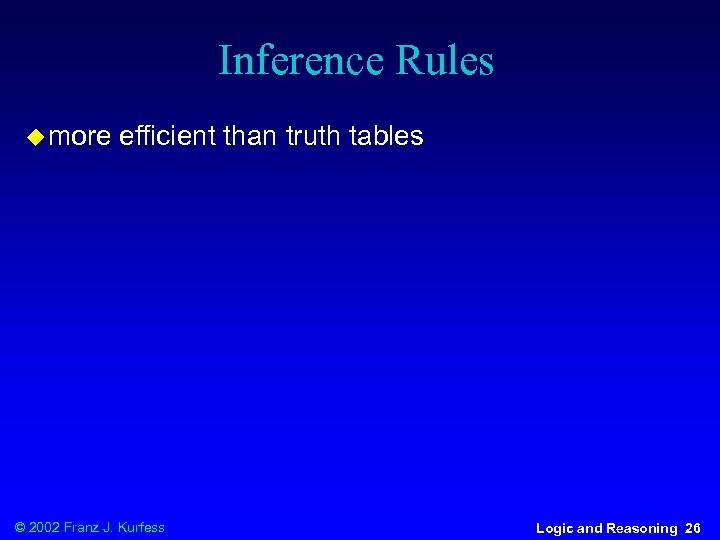 Inference Rules

◆ more efficient than truth tables

© 2002 Franz J. Kurfess

Logic and Reasoning 26